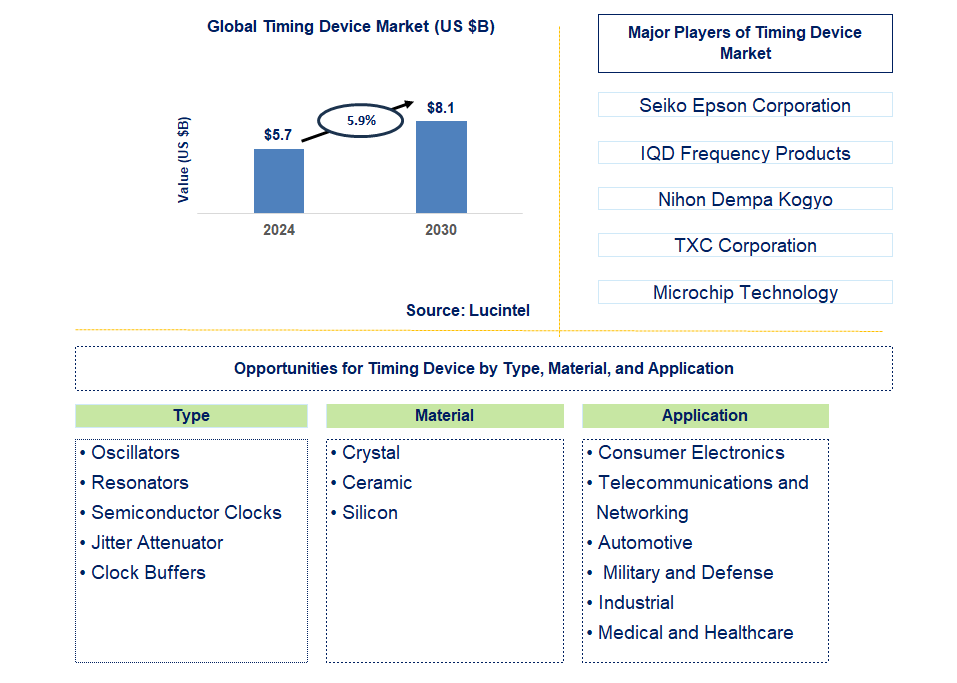 Global Timing Device Market (US $B)

Value (US $B)

$5.7

5.9%

$8.1

2024

2030

Source: Lucintel

Major Players of Timing Device Market

Seiko Epson Corporation

IQD Frequency Products

Nihon Dempa Kogyo

TXC Corporation

Microchip Technology

Opportunities for Timing Device by Type, Material, and Application

Type

• Oscillators
• Resonators
• Semiconductor Clocks
• Jitter Attenuator
• Clock Buffers

Material

• Crystal
• Ceramic
• Silicon

Application

• Consumer Electronics
• Telecommunications and Networking
• Automotive
• Military and Defense
• Industrial
• Medical and Healthcare